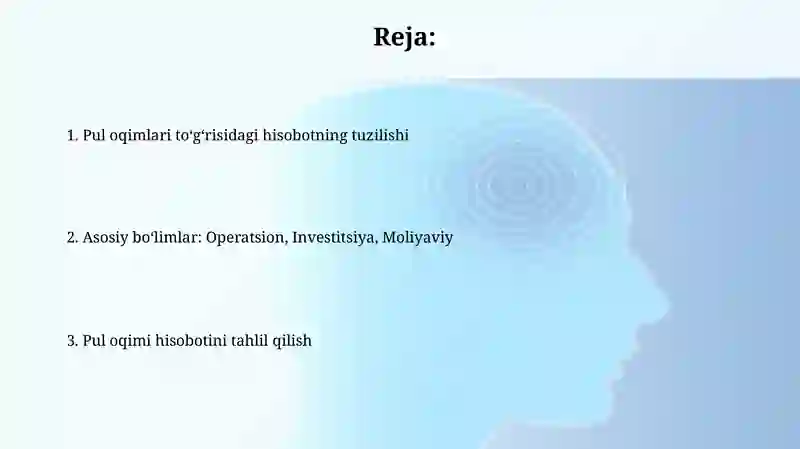 Reja:

1. Pul oqimlari toʻgʻrisidagi hisobotning tuzilishi

2. Asosiy boʻlimlar: Operatsion, Investitsiya, Moliyaviy

3. Pul oqimi hisobotini tahlil qilish